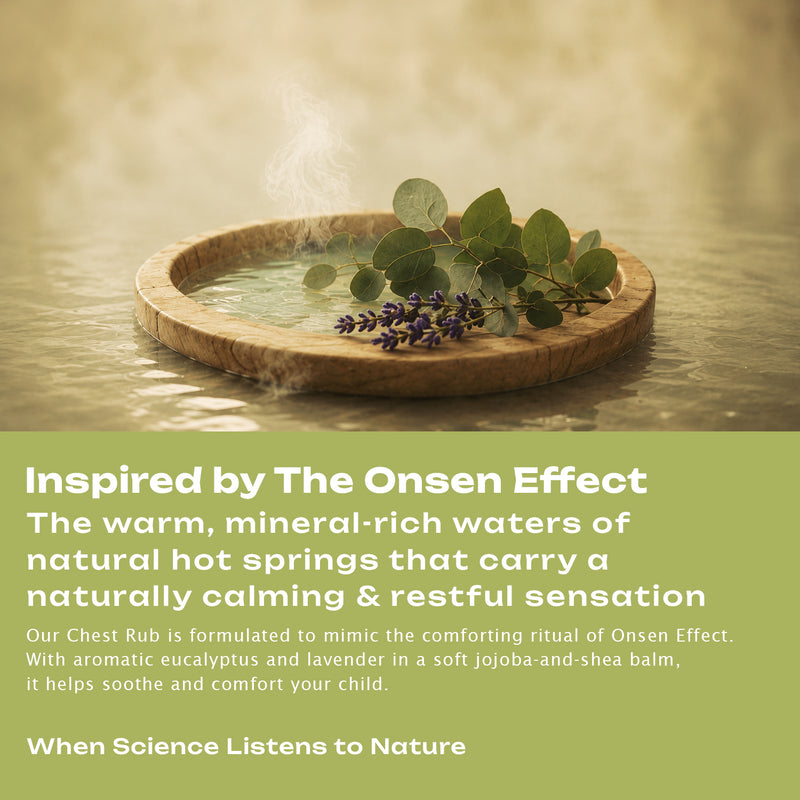 Inspired by The Onsen Effect

The warm, mineral-rich waters of natural hot springs that carry a naturally calming & restful sensation

Our Chest Rub is formulated to mimic the comforting ritual of Onsen Effect. With aromatic eucalyptus and lavender in a soft jojoba-and-shea balm, it helps soothe and comfort your child.

When Science Listens to Nature